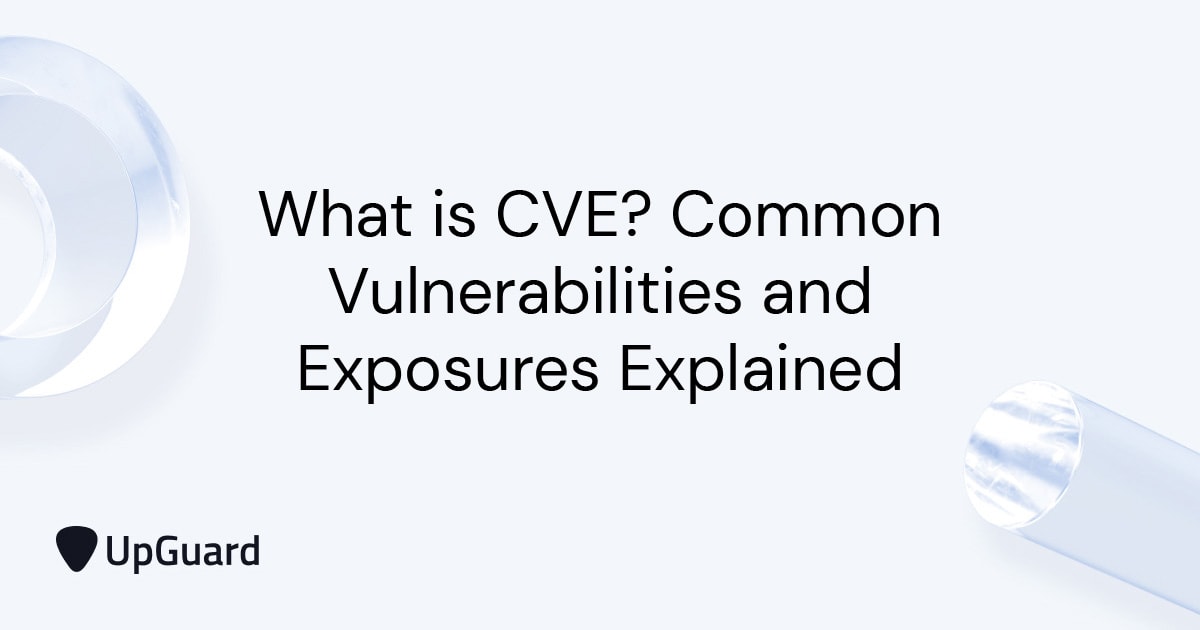 What is CVE? Common Vulnerabilities and Exposures Explained

UpGuard